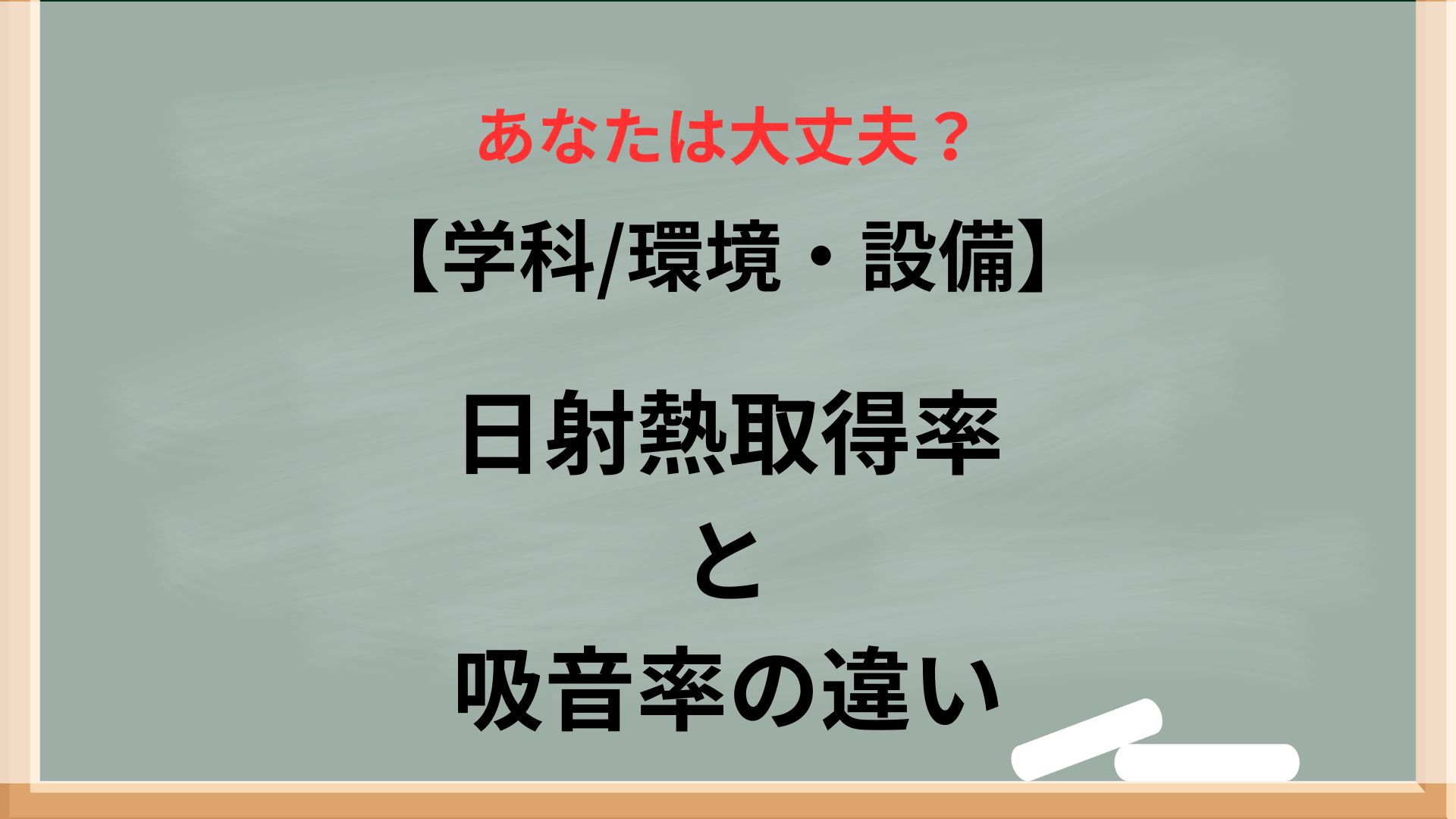 あなたは大丈夫？

【学科/環境・設備】

日射熱取得率
と
吸音率の違い